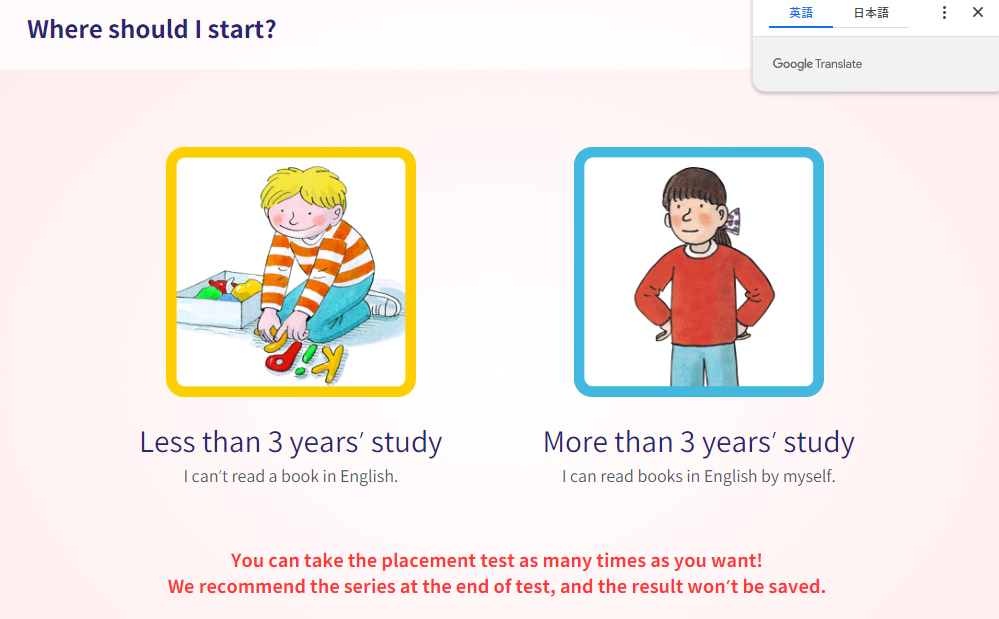 Where should I start?

英語 日本語

Google Translate

Less than 3 years' study
I can't read a book in English.

More than 3 years' study
I can read books in English by myself.

You can take the placement test as many times as you want!
We recommend the series at the end of test, and the result won't be saved.